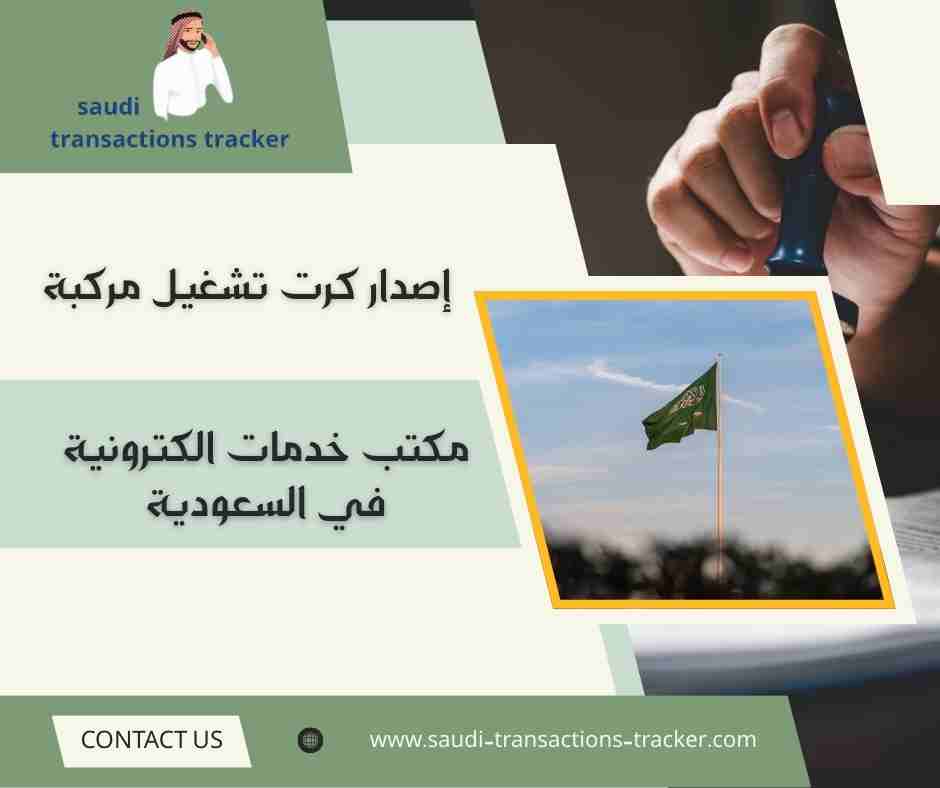 saudi
transactions tracker

إصدار كرت تشغيل مركبة

مكتب خدمات الكترونية
في السعودية

CONTACT US

www.saudi-transactions-tracker.com